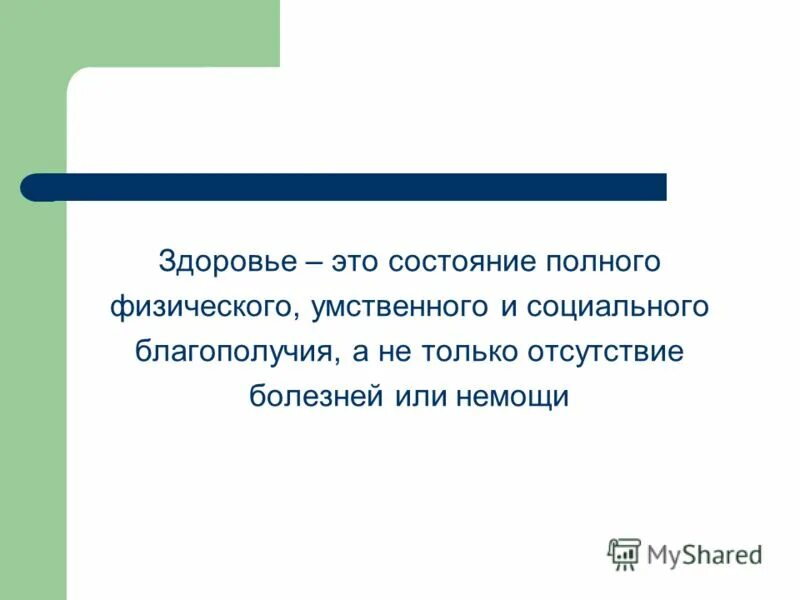 Здоровье – это состояние полного физического, умственного и социального благополучия, а не только отсутствие болезней или немощи

MyShared